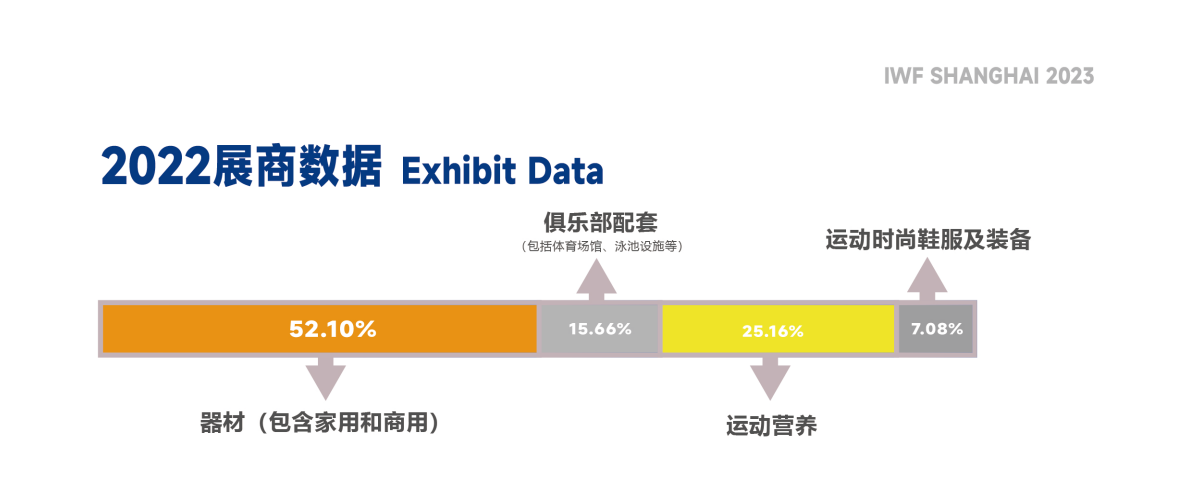 IWF SHANGHAI 2023

2022展商数据 Exhibit Data

俱乐部配套
（包括体育场馆、泳池设施等）

运动时尚鞋服及装备

52.10%

15.66%

25.16%

7.08%

器材（包含家用和商用）

运动营养